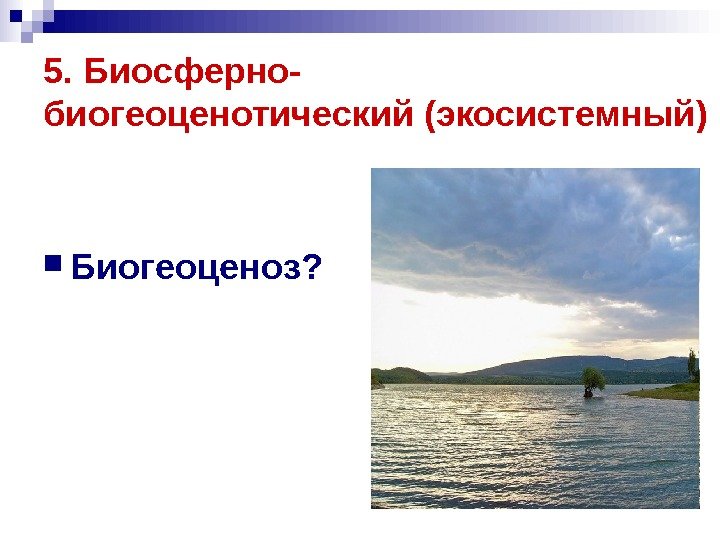 5. Биосферно-биогеоценотический (экосистемный)

Биогеоценоз?